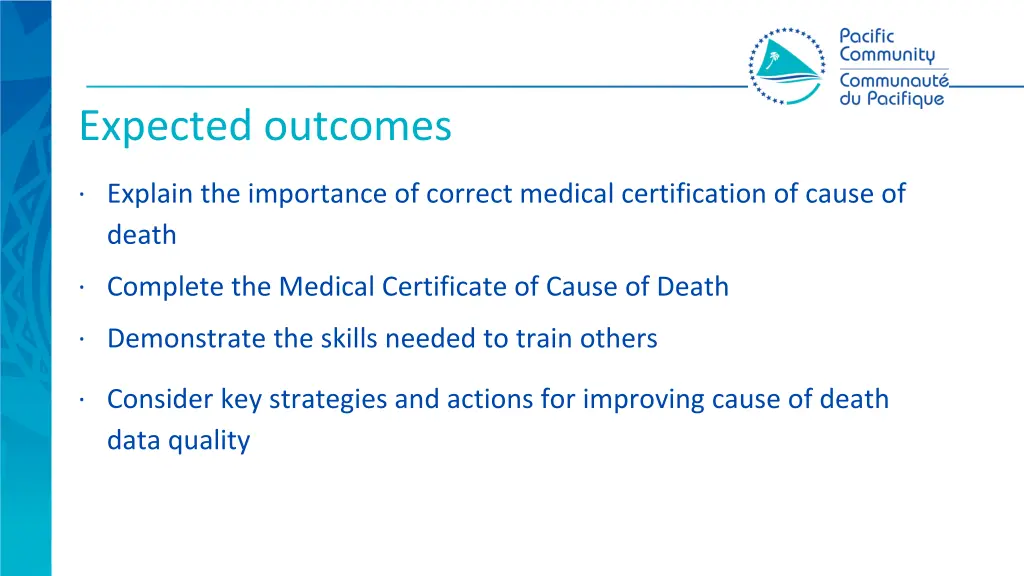 Pacific Community
Communauté du Pacifique

Expected outcomes

· Explain the importance of correct medical certification of cause of death

· Complete the Medical Certificate of Cause of Death

· Demonstrate the skills needed to train others

· Consider key strategies and actions for improving cause of death data quality